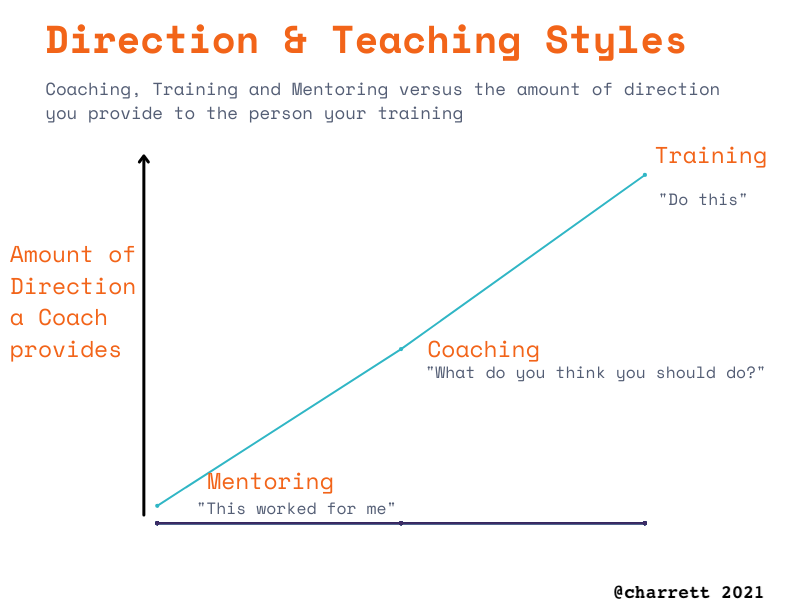 Direction & Teaching Styles

Coaching, Training and Mentoring versus the amount of direction you provide to the person your training

Amount of Direction a Coach provides

Training
"Do this"

Coaching
"What do you think you should do?"

Mentoring
"This worked for me"

@charrett 2021